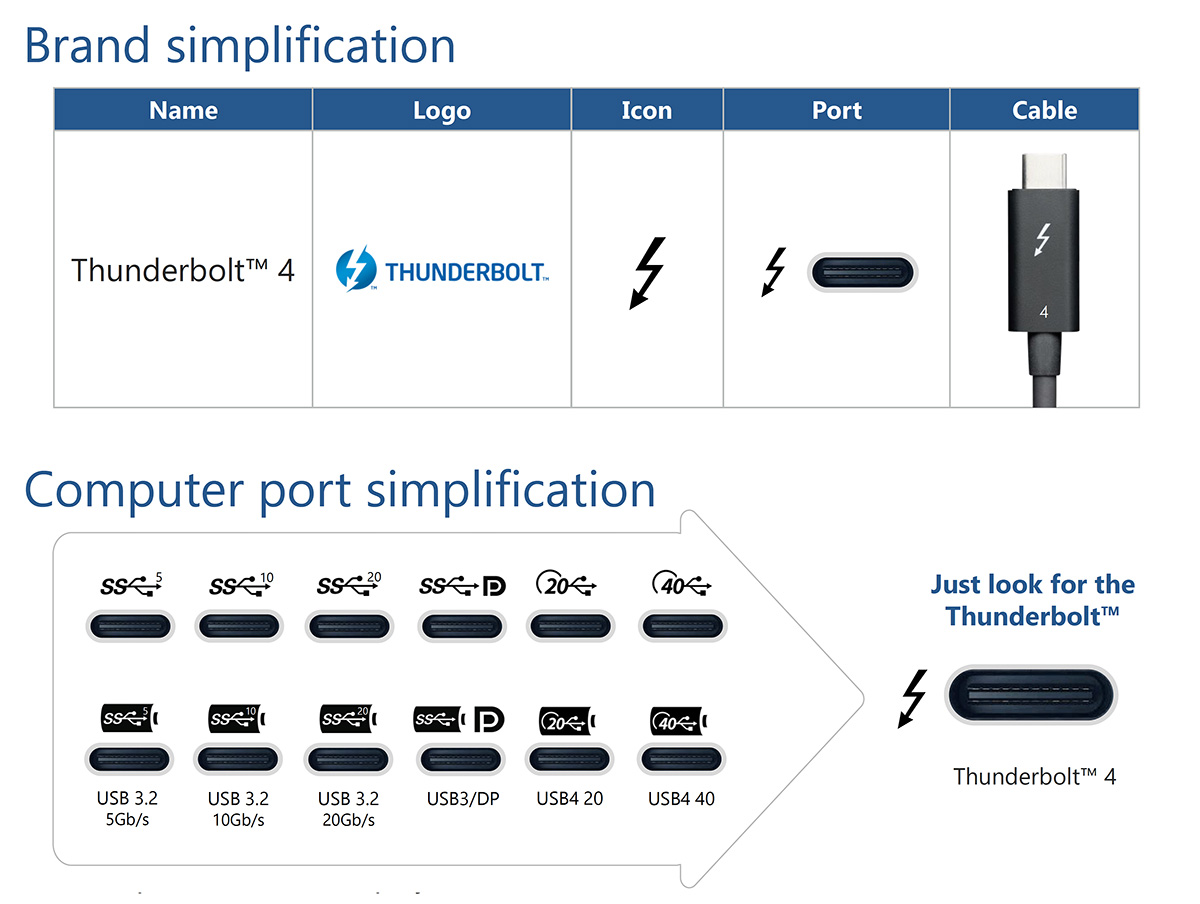 Brand simplification

| Name | Logo | Icon | Port | Cable |
|---|---|---|---|---|
| Thunderbolt™ 4 | THUNDERBOLT™ | | | 4 |

Computer port simplification

SS 5 SS 10 SS 20 SS D 20 40

SS 5 SS 10 SS 20 SS D 20 40

USB 3.2 5Gb/s
USB 3.2 10Gb/s
USB 3.2 20Gb/s
USB3/DP
USB4 20
USB4 40

Just look for the Thunderbolt™

Thunderbolt™ 4